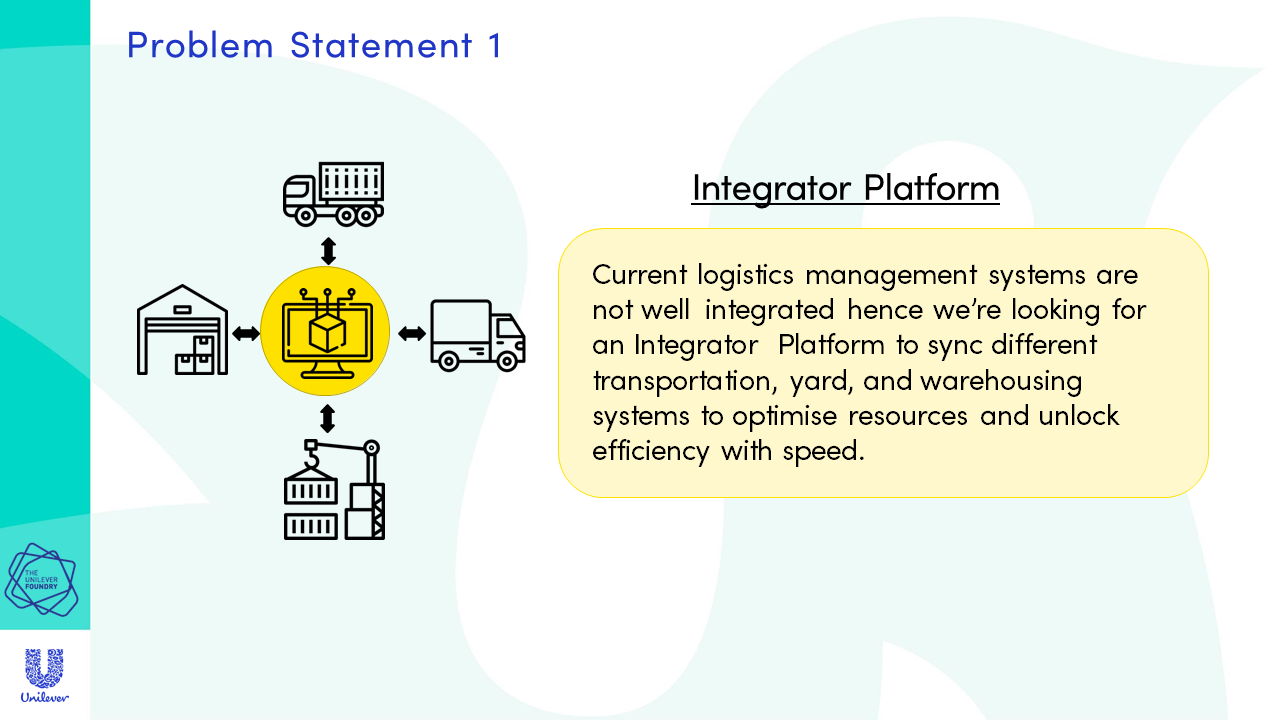 Problem Statement 1

Integrator Platform

Current logistics management systems are not well integrated hence we're looking for an Integrator Platform to sync different transportation, yard, and warehousing systems to optimise resources and unlock efficiency with speed.

THE UNILEVER FOUNDRY

Unilever